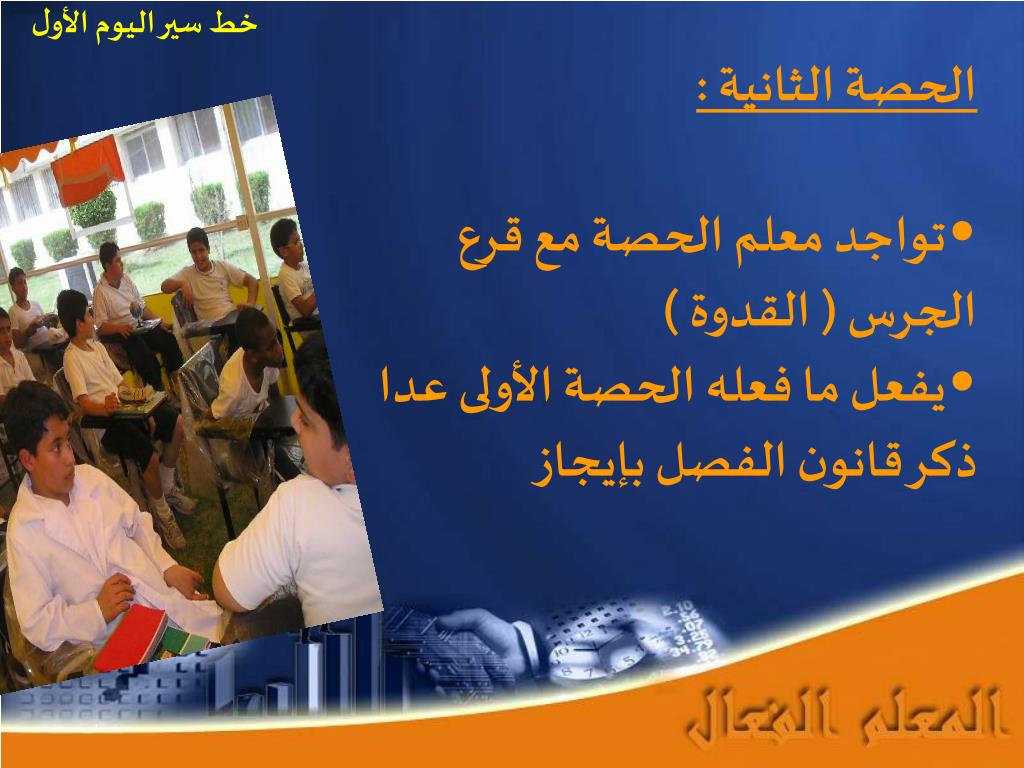 خط سير اليوم الأول

الحصة الثانية :

•تواجد معلم الحصة مع قرع الجرس ( القدوة )

•يفعل ما فعله الحصة الأولى عدا ذكر قانون الفصل بإيجاز

المعلم الفعال